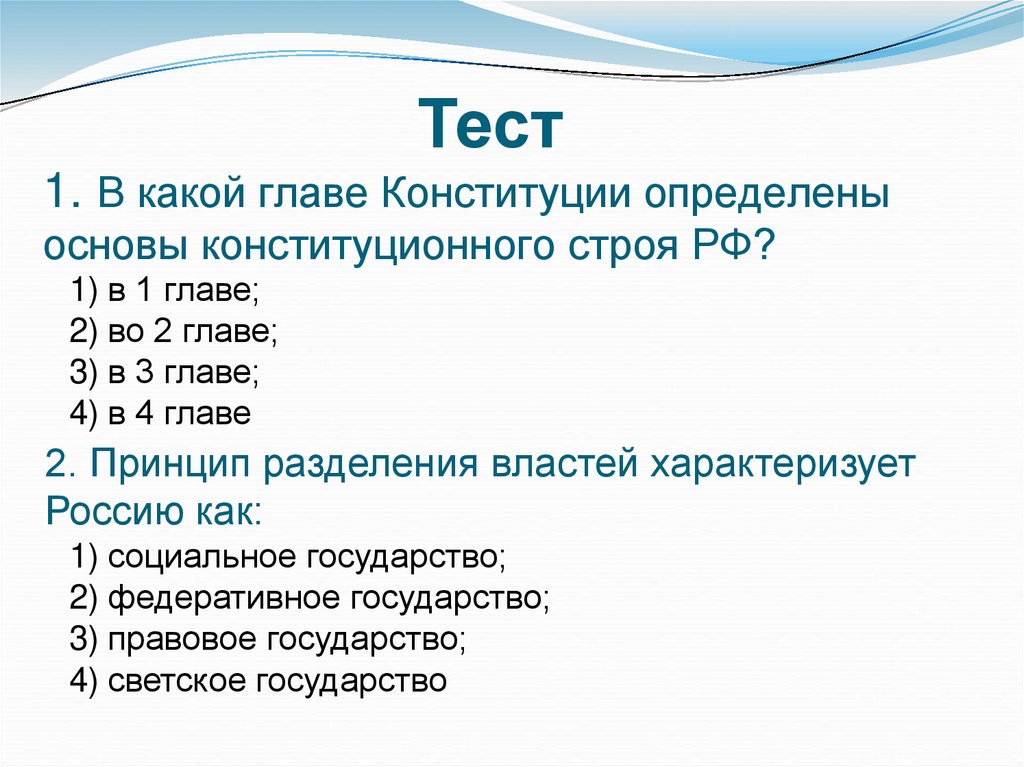 Тест

1. В какой главе Конституции определены основы конституционного строя РФ?

1) в 1 главе;
2) во 2 главе;
3) в 3 главе;
4) в 4 главе

2. Принцип разделения властей характеризует Россию как:

1) социальное государство;
2) федеративное государство;
3) правовое государство;
4) светское государство